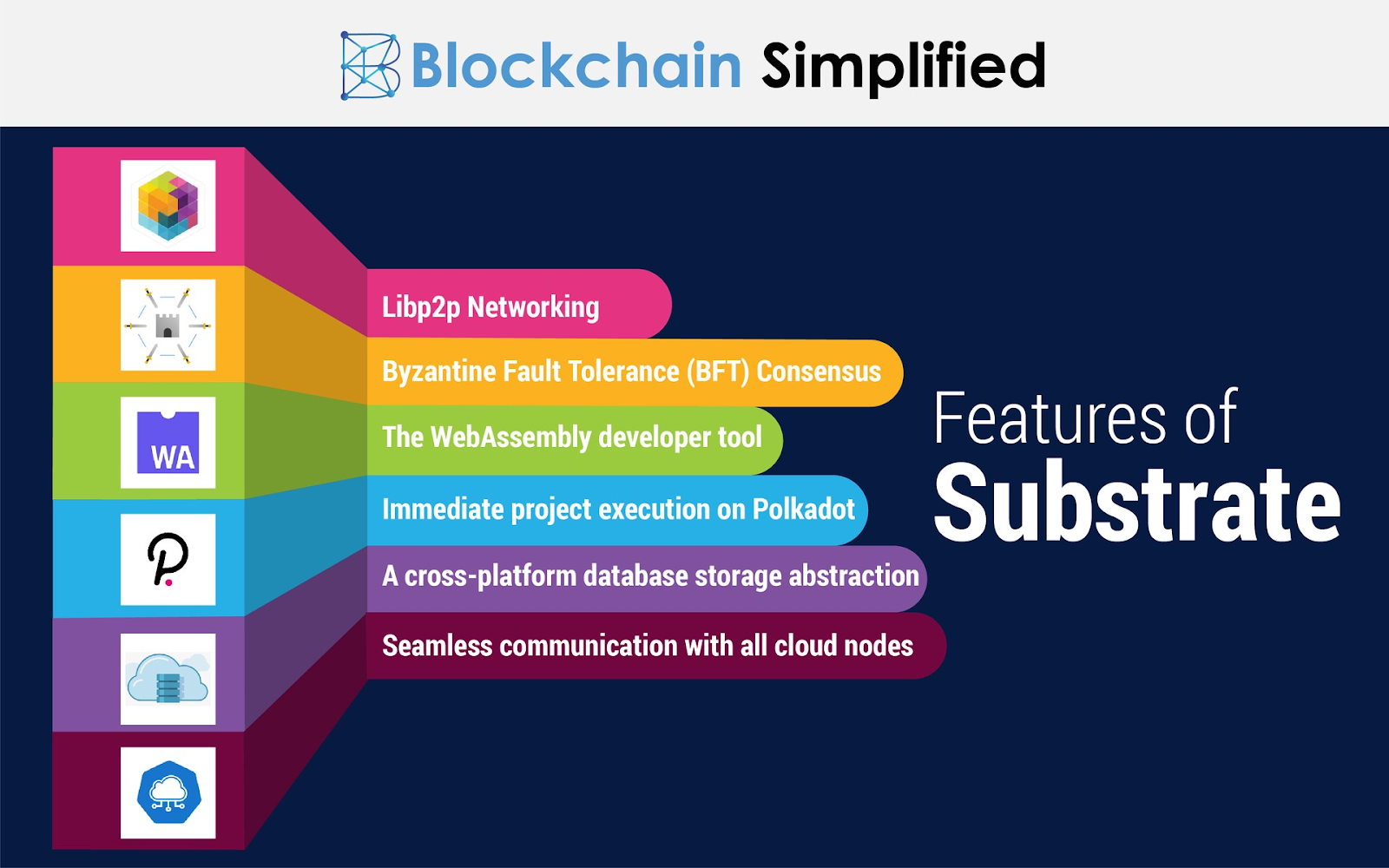 Blockchain Simplified

WA

Libp2p Networking

Byzantine Fault Tolerance (BFT) Consensus

The WebAssembly developer tool

Immediate project execution on Polkadot

A cross-platform database storage abstraction

Seamless communication with all cloud nodes

Features of
Substrate